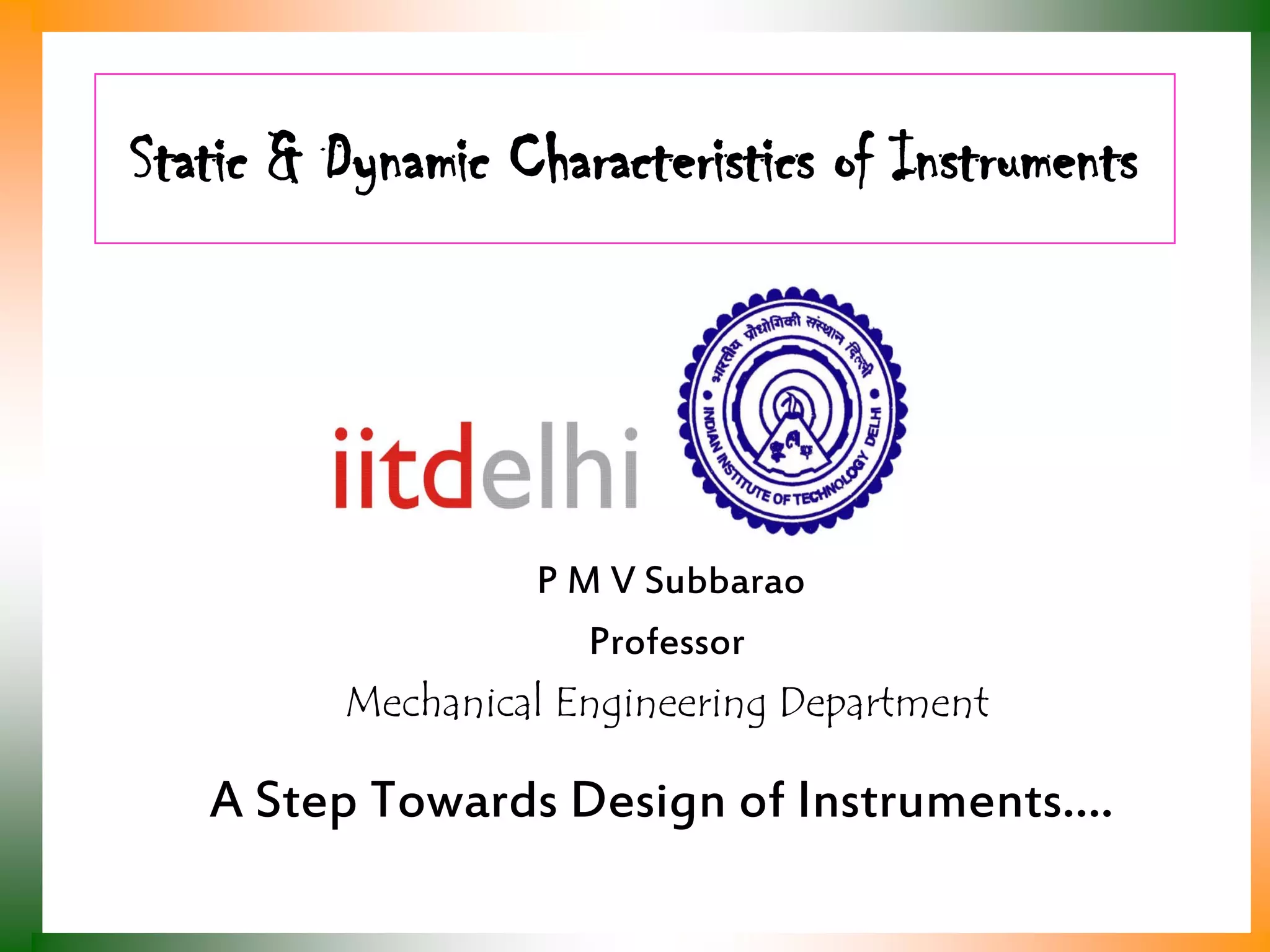 Static & Dynamic Characteristics of Instruments

iitdelhi

भारतीय प्रौद्योगिकी संस्थान दिल्ली
INDIAN INSTITUTE OF TECHNOLOGY DELHI

P M V Subbarao

Professor

Mechanical Engineering Department

A Step Towards Design of Instruments….